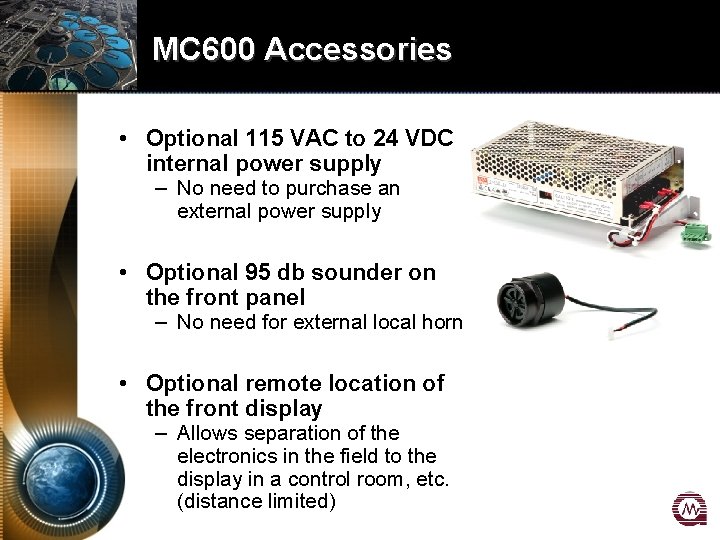 MC600 Accessories

• Optional 115 VAC to 24 VDC internal power supply
– No need to purchase an external power supply

• Optional 95 db sounder on the front panel
– No need for external local horn

• Optional remote location of the front display
– Allows separation of the electronics in the field to the display in a control room, etc. (distance limited)